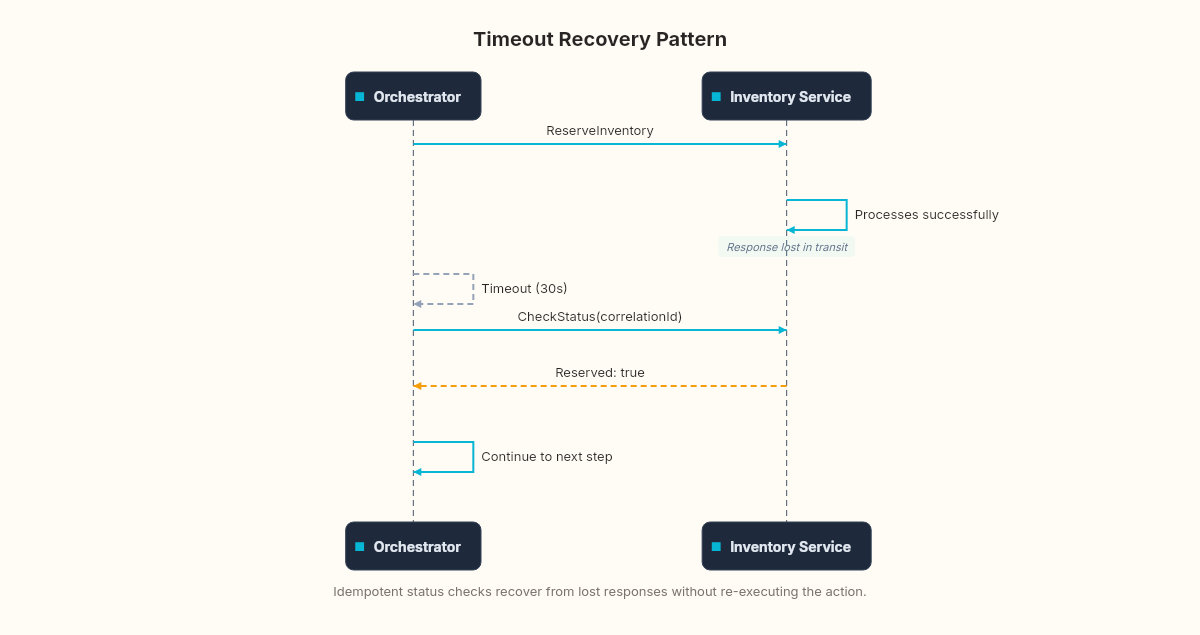 Timeout Recovery Pattern

Orchestrator

Inventory Service

ReserveInventory

Processes successfully

Response lost in transit

Timeout (30s)

CheckStatus(correlationId)

Reserved: true

Continue to next step

Orchestrator

Inventory Service

Idempotent status checks recover from lost responses without re-executing the action.